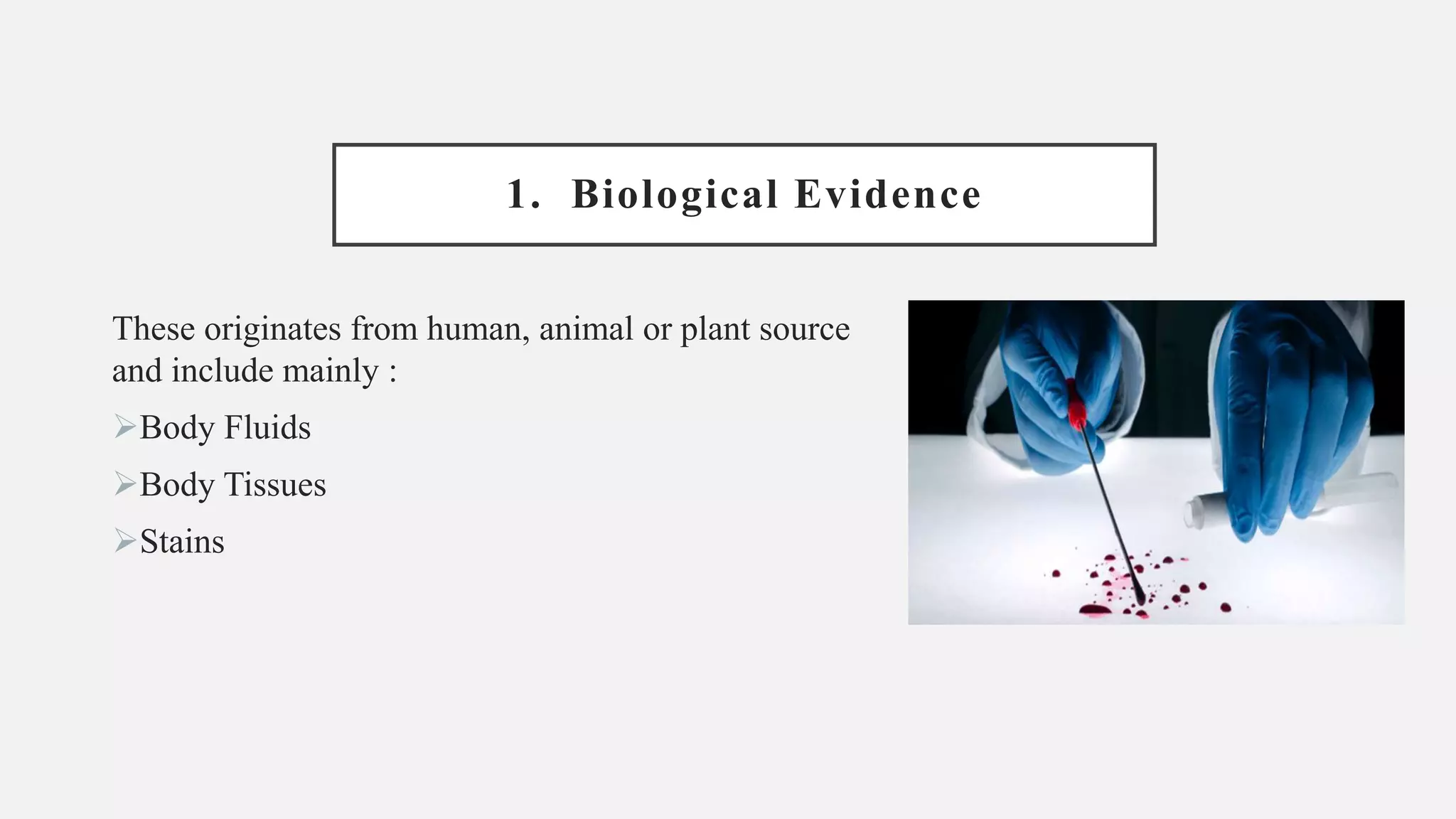 1. Biological Evidence

These originates from human, animal or plant source and include mainly :

➢Body Fluids

➢Body Tissues

➢Stains